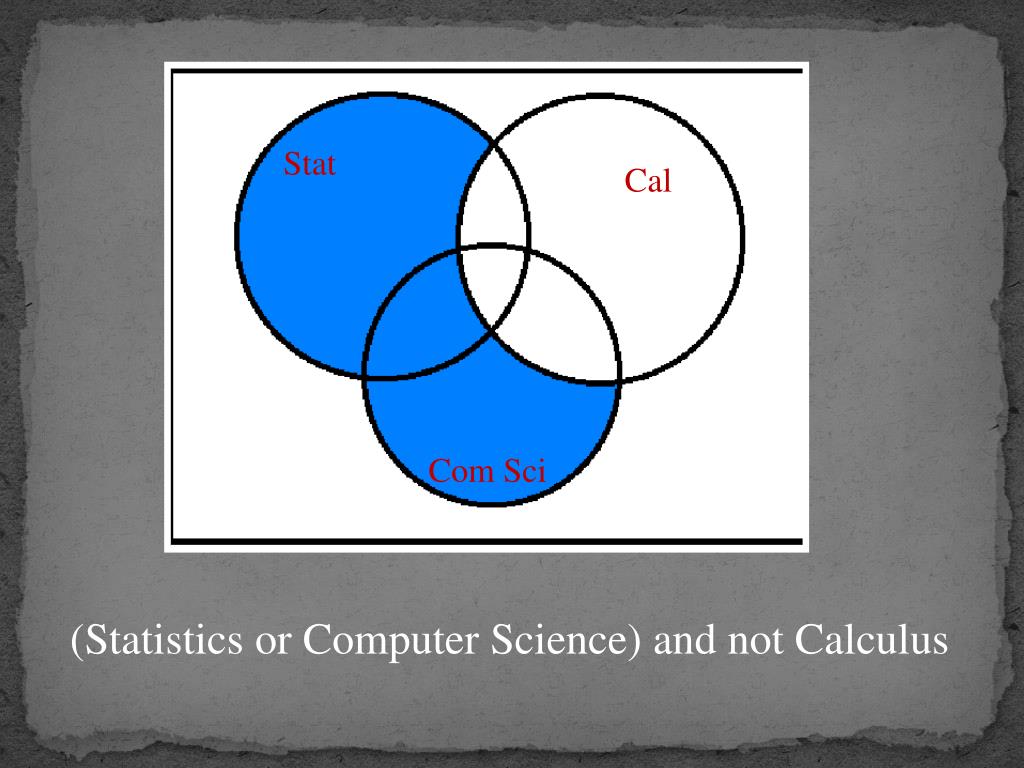 Stat

Cal

Com Sci

(Statistics or Computer Science) and not Calculus